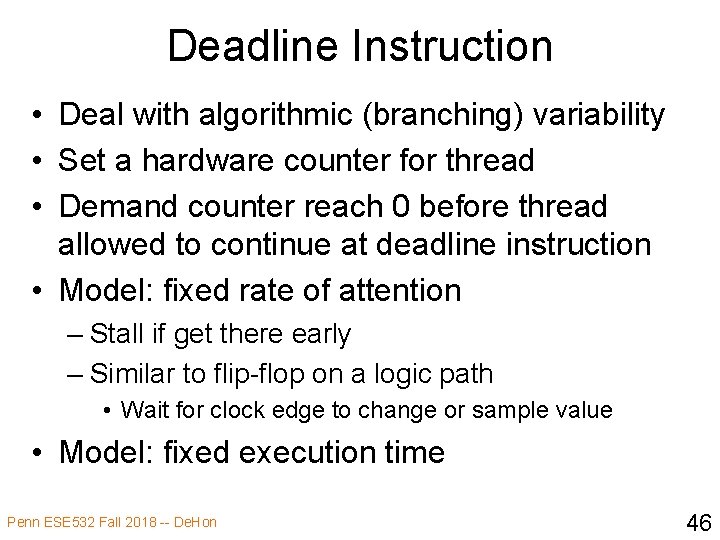 Deadline Instruction

• Deal with algorithmic (branching) variability
• Set a hardware counter for thread
• Demand counter reach 0 before thread allowed to continue at deadline instruction
• Model: fixed rate of attention
– Stall if get there early
– Similar to flip-flop on a logic path
• Wait for clock edge to change or sample value
• Model: fixed execution time

Penn ESE532 Fall 2018 -- DeHon

46